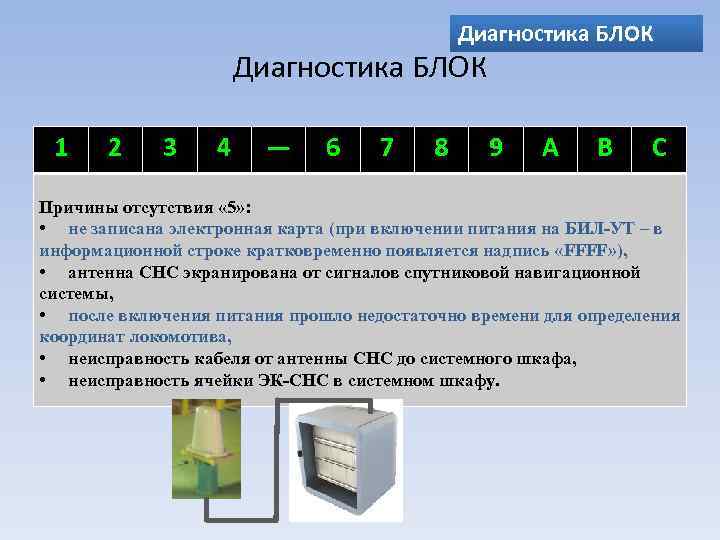 Диагностика БЛОК

Диагностика БЛОК

| 1 | 2 | 3 | 4 | — | 6 | 7 | 8 | 9 | A | B | C |
|---|---|---|---|---|---|---|---|---|---|---|---|

Причины отсутствия «5»:
• не записана электронная карта (при включении питания на БИЛ-УТ – в информационной строке кратковременно появляется надпись «FFFF»),
• антенна СНС экранирована от сигналов спутниковой навигационной системы,
• после включения питания прошло недостаточно времени для определения координат локомотива,
• неисправность кабеля от антенны СНС до системного шкафа,
• неисправность ячейки ЭК-СНС в системном шкафу.